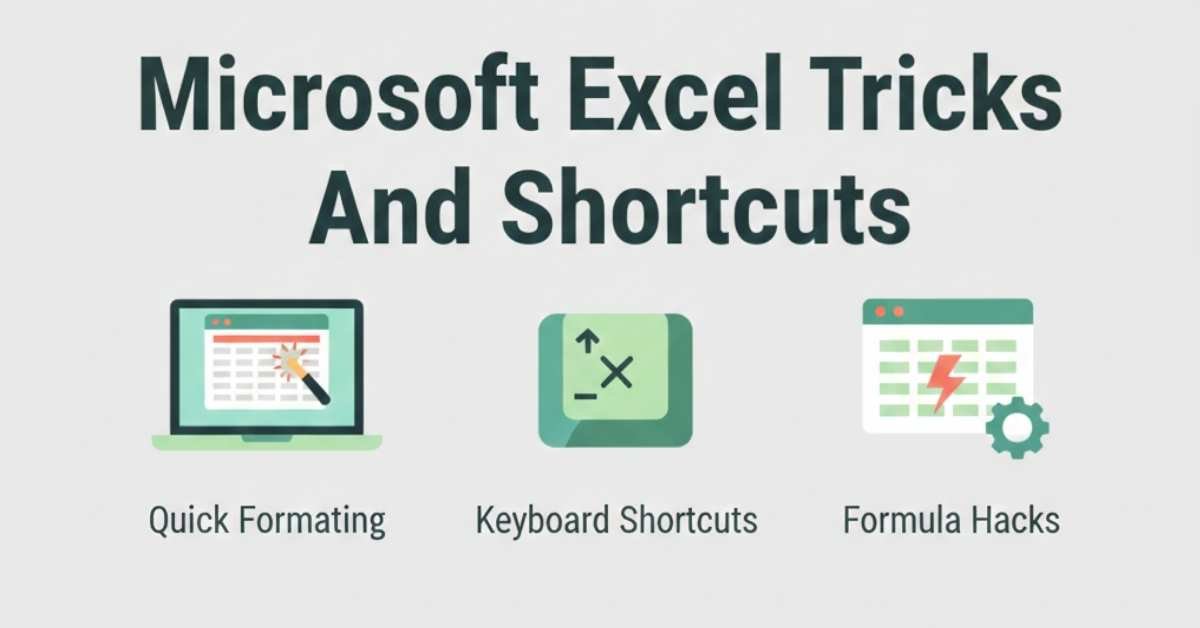 Microsoft Excel Tricks And Shortcuts

Quick Formating

Keyboard Shortcuts

Formula Hacks